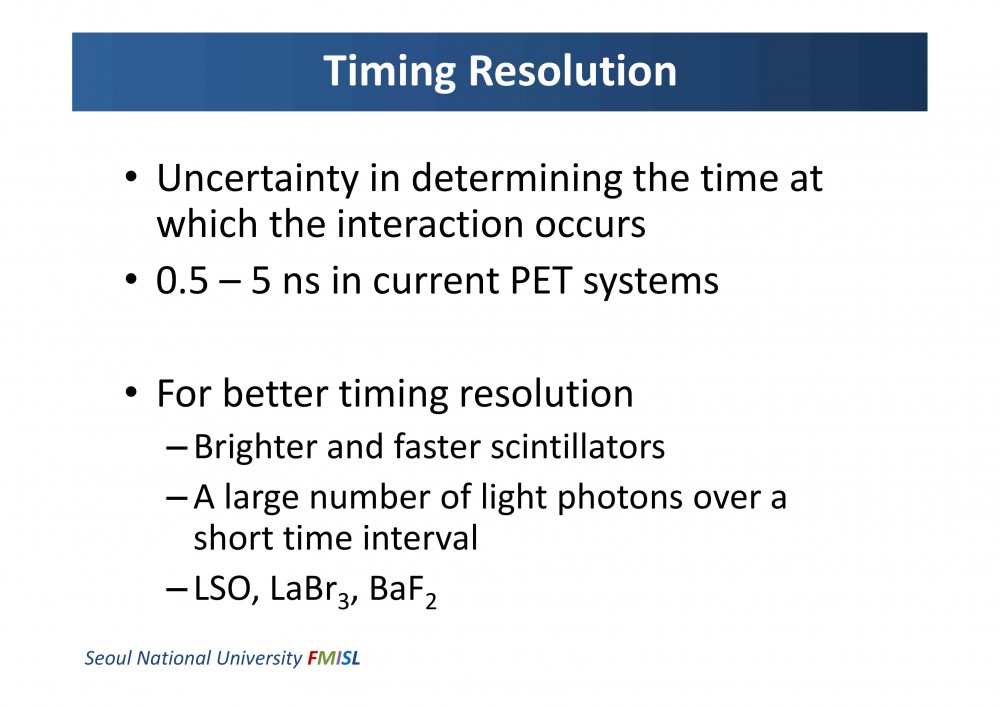 Timing Resolution

• Uncertainty in determining the time at which the interaction occurs
• 0.5 – 5 ns in current PET systems

• For better timing resolution
– Brighter and faster scintillators
– A large number of light photons over a short time interval
– LSO, $LaBr_3$, $BaF_2$

Seoul National University FMISL